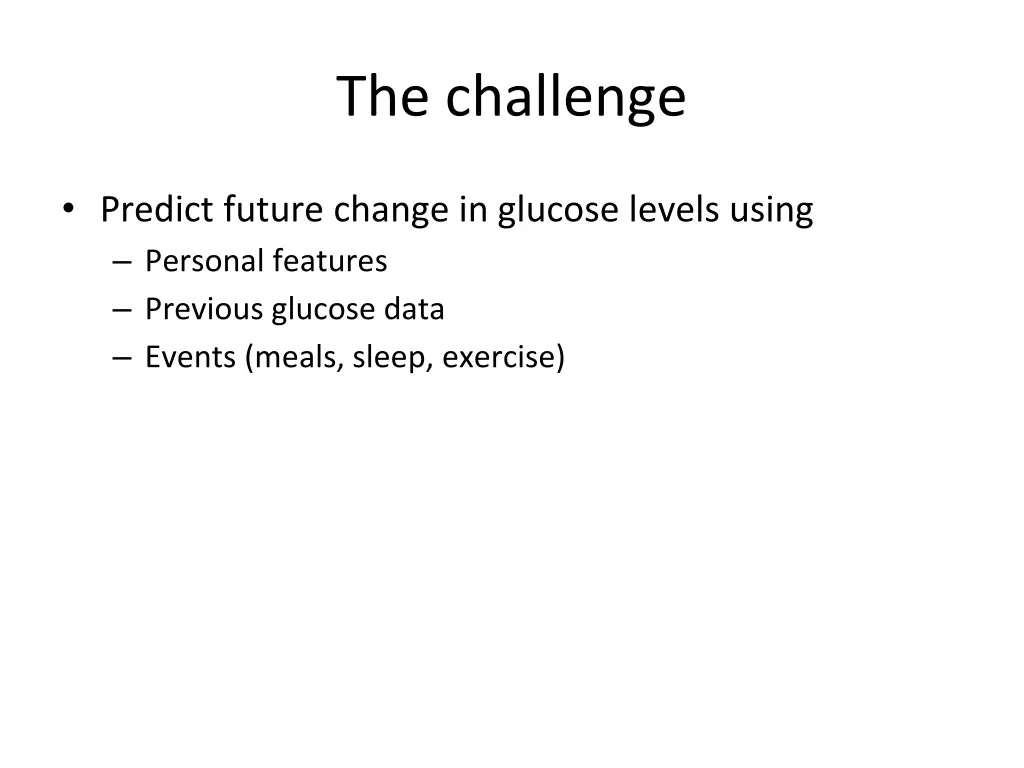 The challenge

• Predict future change in glucose levels using
– Personal features
– Previous glucose data
– Events (meals, sleep, exercise)